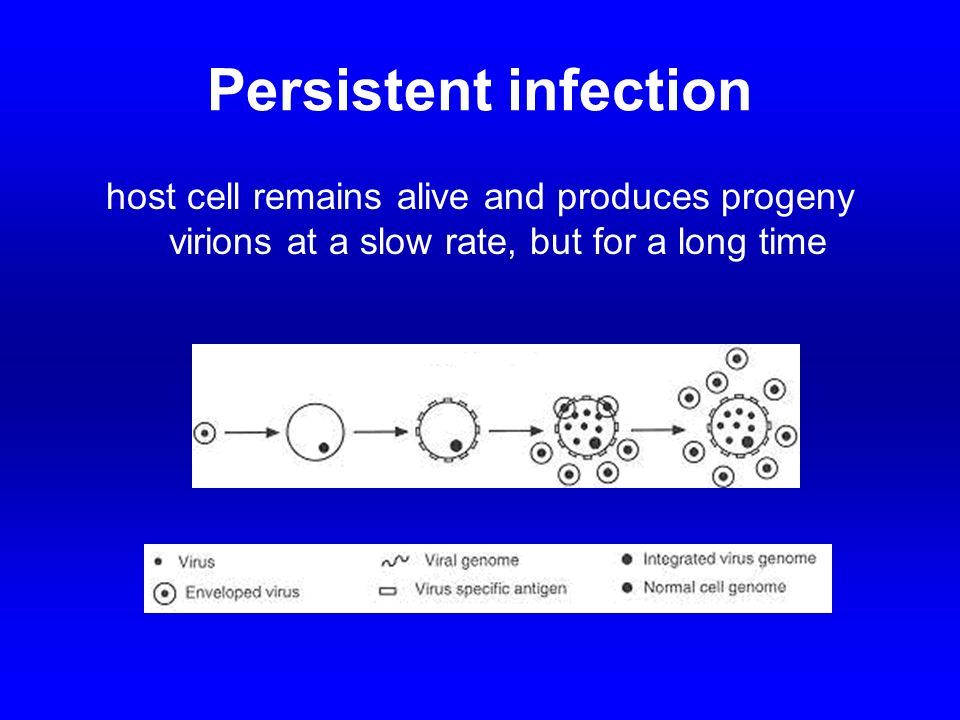 Persistent infection

host cell remains alive and produces progeny virions at a slow rate, but for a long time

Virus
Enveloped virus
Viral genome
Virus specific antigen
Integrated virus genome
Normal cell genome